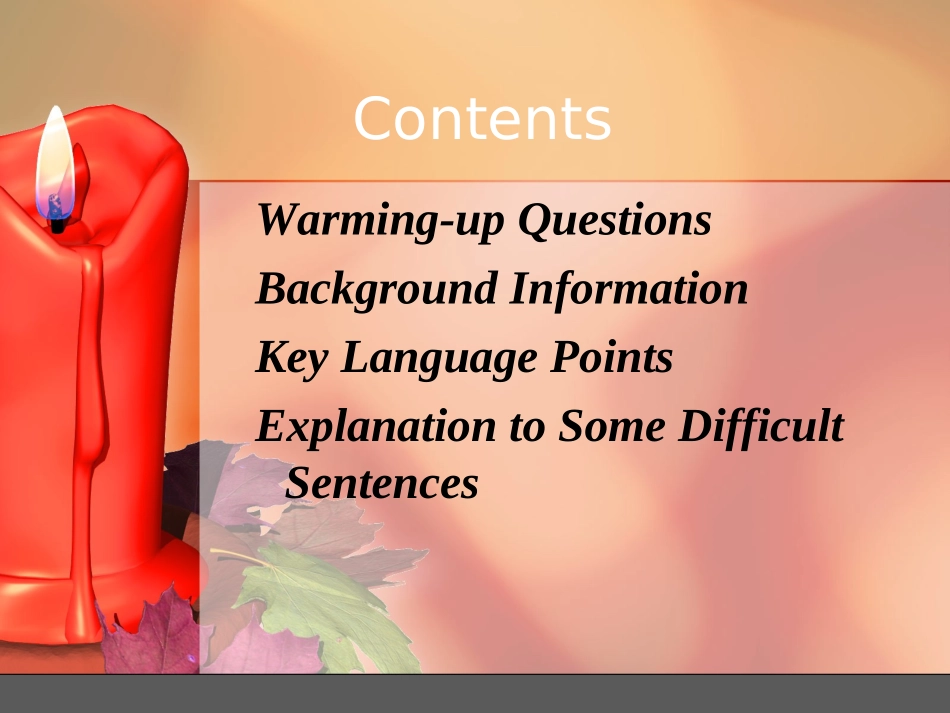 Contents

Warming-up Questions

Background Information

Key Language Points

Explanation to Some Difficult Sentences